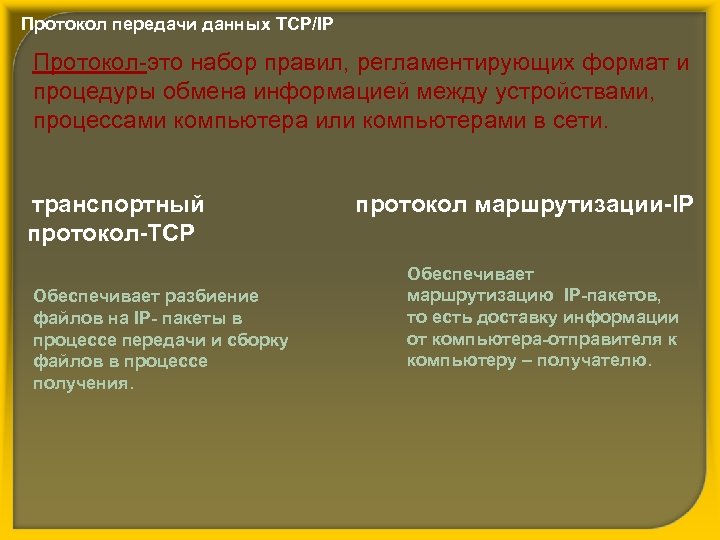 Протокол передачи данных TCP/IP

Протокол-это набор правил, регламентирующих формат и процедуры обмена информацией между устройствами, процессами компьютера или компьютерами в сети.

транспортный протокол-TCP

Обеспечивает разбиение файлов на IP- пакеты в процессе передачи и сборку файлов в процессе получения.

протокол маршрутизации-IP

Обеспечивает маршрутизацию IP-пакетов, то есть доставку информации от компьютера-отправителя к компьютеру – получателю.